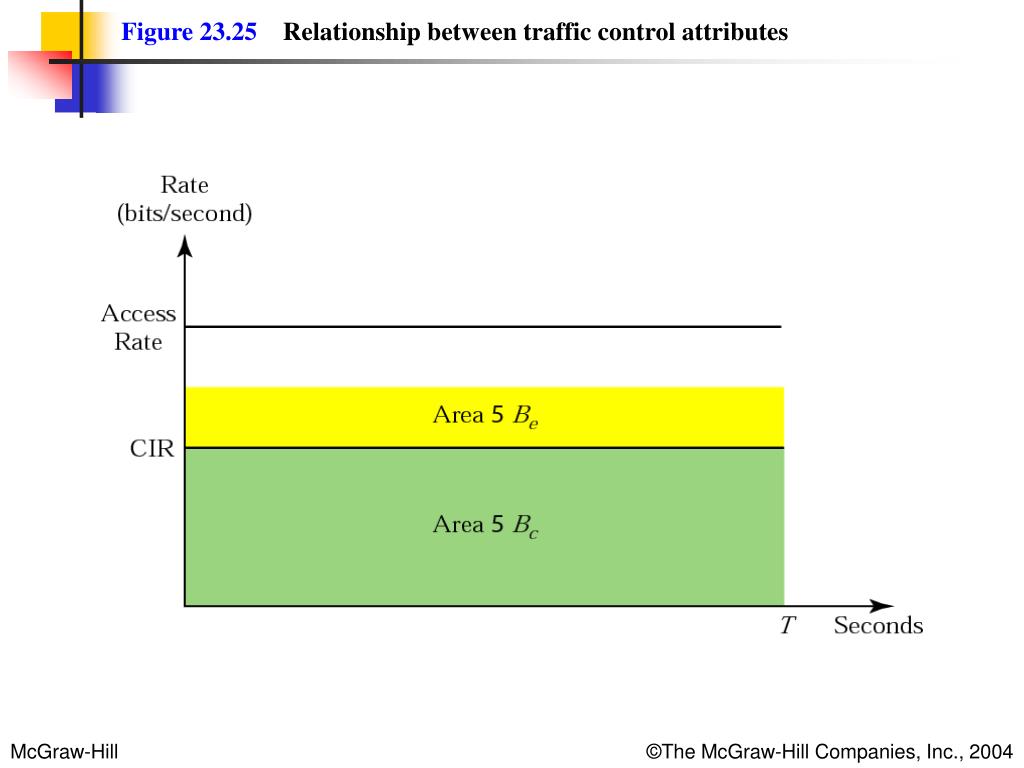 Figure 23.25 Relationship between traffic control attributes

Rate (bits/second)

Access Rate

Area 5 $B_e$

CIR

Area 5 $B_c$

$T$ Seconds

McGraw-Hill

©The McGraw-Hill Companies, Inc., 2004